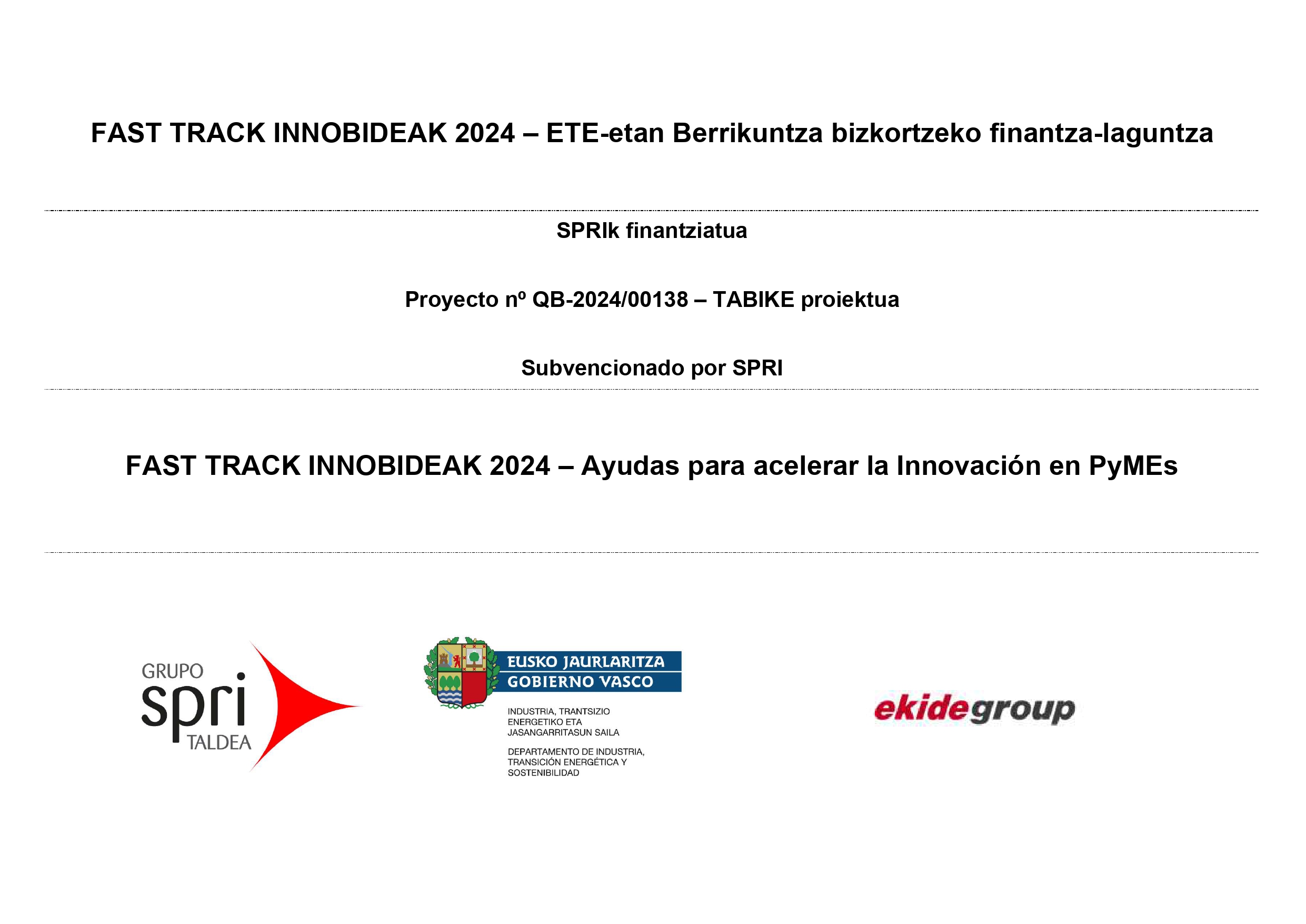 FAST TRACK INNOBIDEAK 2024 – ETE-etan Berrikuntza bizkortzeko finantza-laguntza

SPRIk finantziatua

Proyecto nº QB-2024/00138 – TABIKE proiektua

Subvencionado por SPRI

FAST TRACK INNOBIDEAK 2024 – Ayudas para acelerar la Innovación en PyMEs

GRUPO spri TALDEA

EUSKO JAURLARITZA
GOBIERNO VASCO

INDUSTRIA, TRANTSIZIO ENERGETIKO ETA JASANGARRITASUN SAILA

DEPARTAMENTO DE INDUSTRIA, TRANSICIÓN ENERGÉTICA Y SOSTENIBILIDAD

ekidegroup